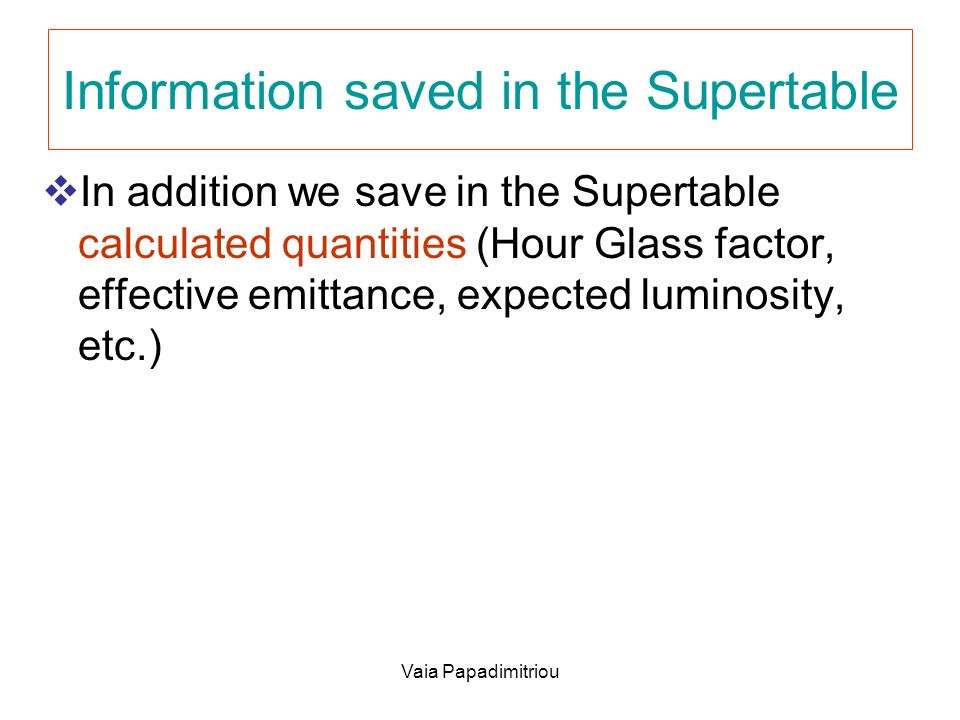 Information saved in the Supertable

❖In addition we save in the Supertable calculated quantities (Hour Glass factor, effective emittance, expected luminosity, etc.)

Vaia Papadimitriou